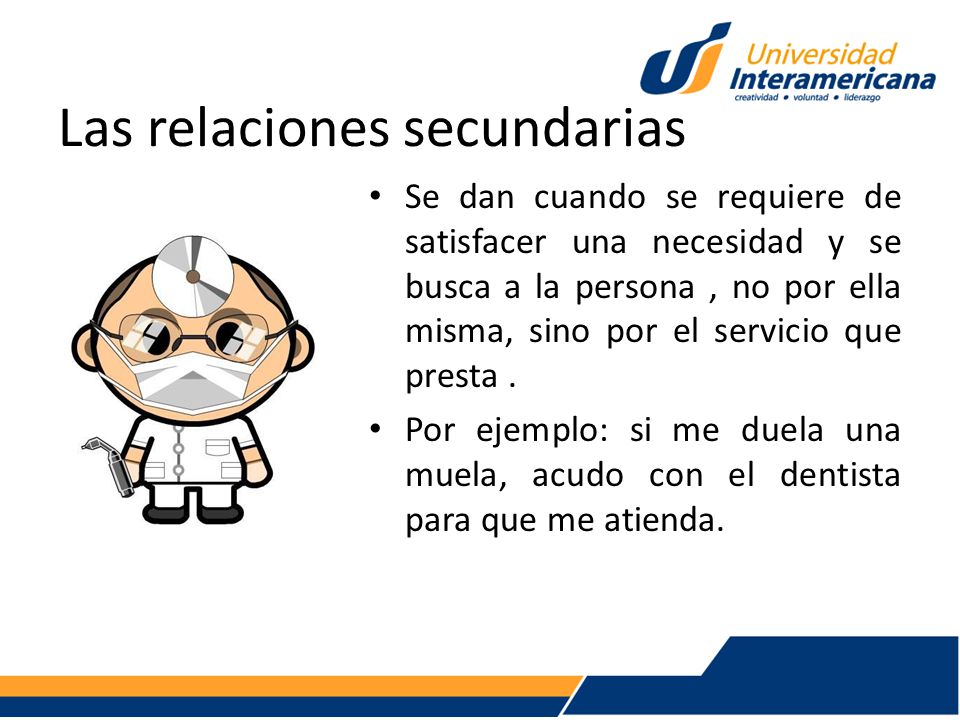 Universidad Interamericana
creatividad • voluntad • liderazgo

Las relaciones secundarias

• Se dan cuando se requiere de satisfacer una necesidad y se busca a la persona , no por ella misma, sino por el servicio que presta .

• Por ejemplo: si me duela una muela, acudo con el dentista para que me atienda.